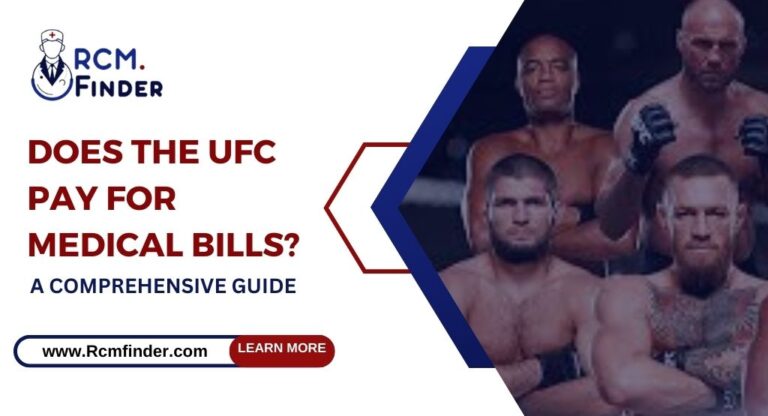 RCM.
FINDER

DOES THE UFC PAY FOR MEDICAL BILLS?

A COMPREHENSIVE GUIDE

www.Rcmfinder.com

LEARN MORE